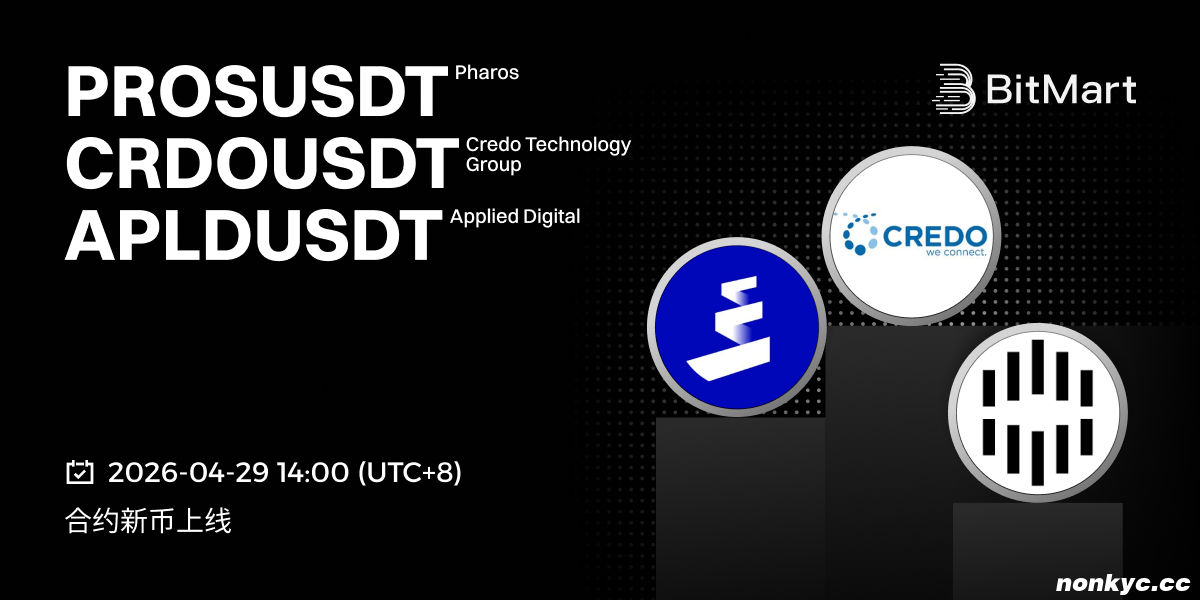 PROSUSDT Pharos
CRDOUSDT Credo Technology Group
APLDUSDT Applied Digital

BitMart

CREDO
we connect.

2026-04-29 14:00 (UTC+8)
合约新币上线

nonkyc.cc